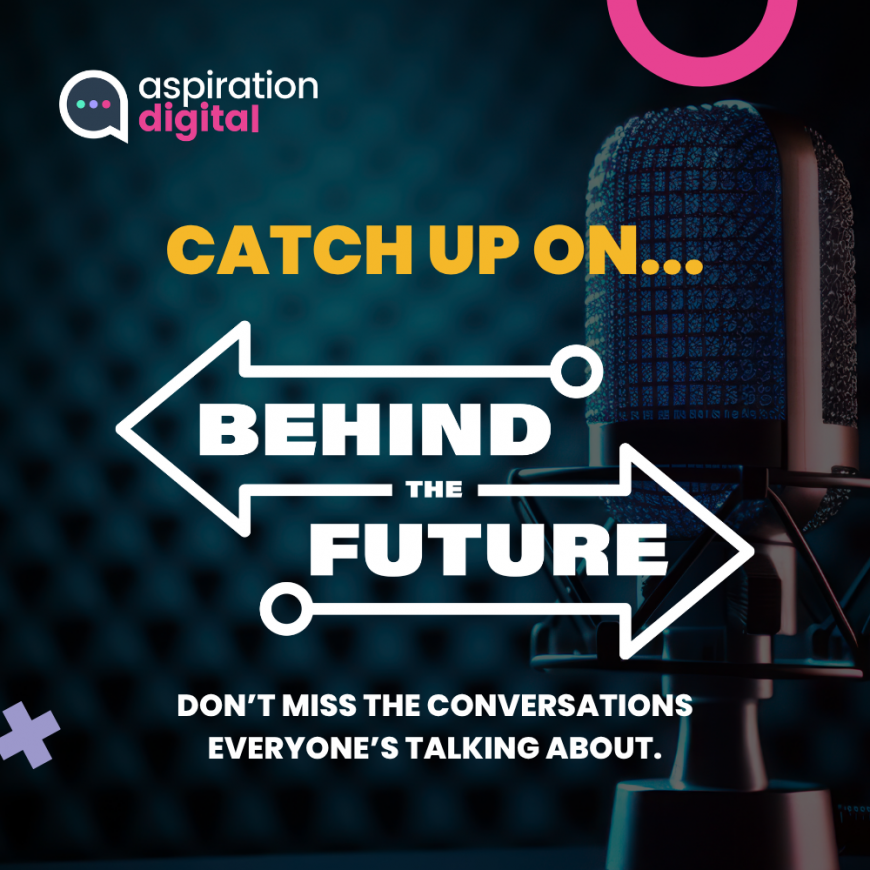 aspiration
digital

CATCH UP ON...

BEHIND
THE
FUTURE

DON'T MISS THE CONVERSATIONS EVERYONE'S TALKING ABOUT.